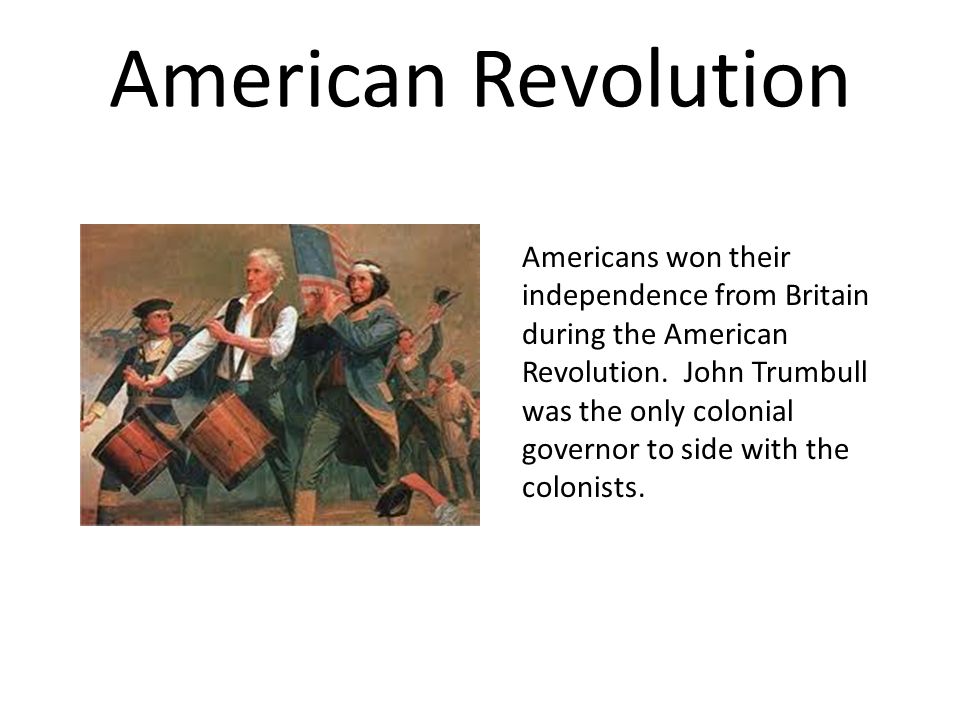 American Revolution

Americans won their independence from Britain during the American Revolution. John Trumbull was the only colonial governor to side with the colonists.